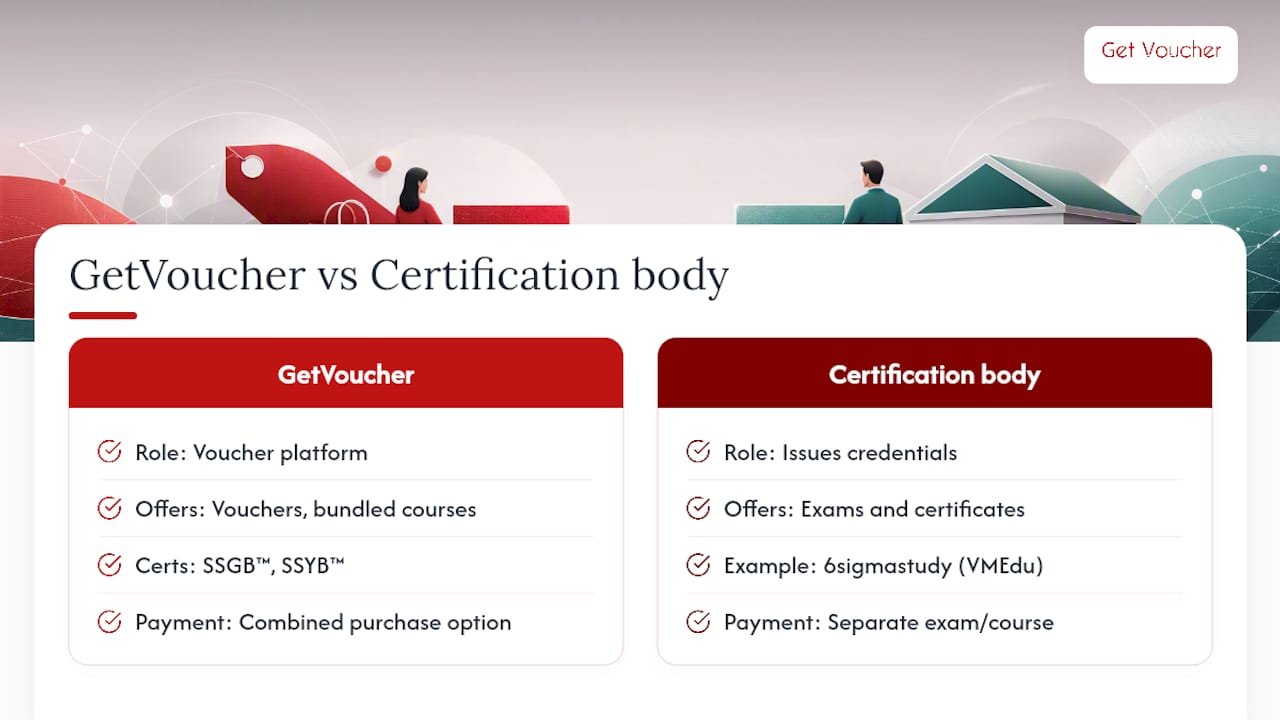 Get Voucher

GetVoucher vs Certification body

GetVoucher

Role: Voucher platform

Offers: Vouchers, bundled courses

Certs: SSGB™, SSYB™

Payment: Combined purchase option

Certification body

Role: Issues credentials

Offers: Exams and certificates

Example: 6sigmastudy (VMEdu)

Payment: Separate exam/course